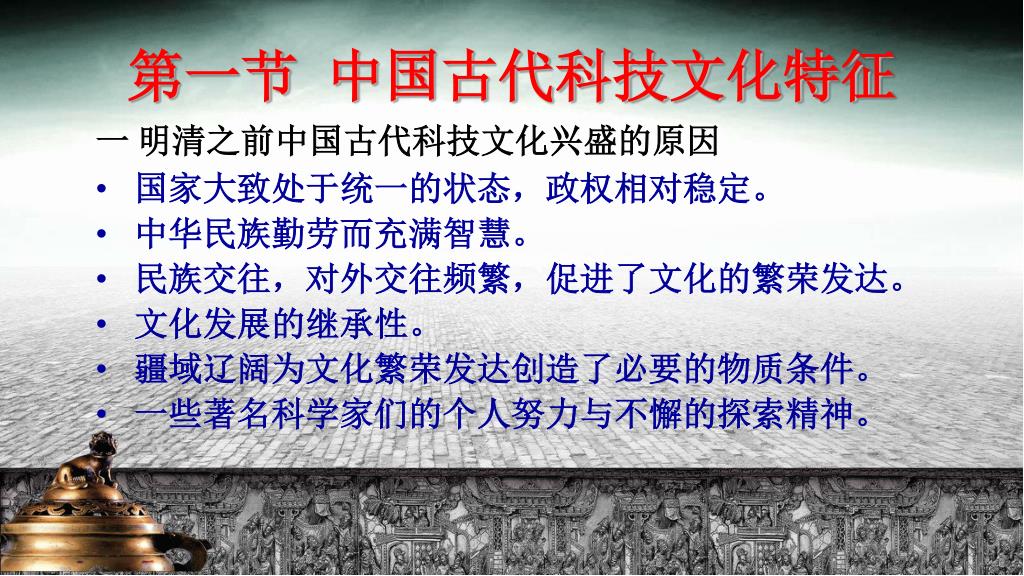 第一节 中国古代科技文化特征

一 明清之前中国古代科技文化兴盛的原因

• 国家大致处于统一的状态，政权相对稳定。
• 中华民族勤劳而充满智慧。
• 民族交往，对外交往频繁，促进了文化的繁荣发达。
• 文化发展的继承性。
• 疆域辽阔为文化繁荣发达创造了必要的物质条件。
• 一些著名科学家们的个人努力与不懈的探索精神。